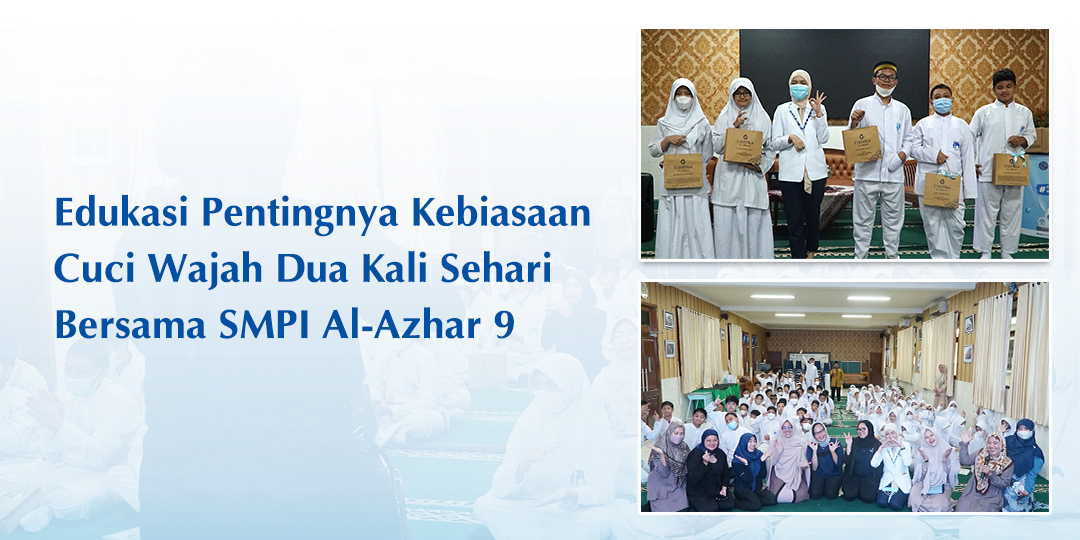 Edukasi Pentingnya Kebiasaan Cuci Wajah Dua Kali Sehari Bersama SMPI Al-Azhar 9